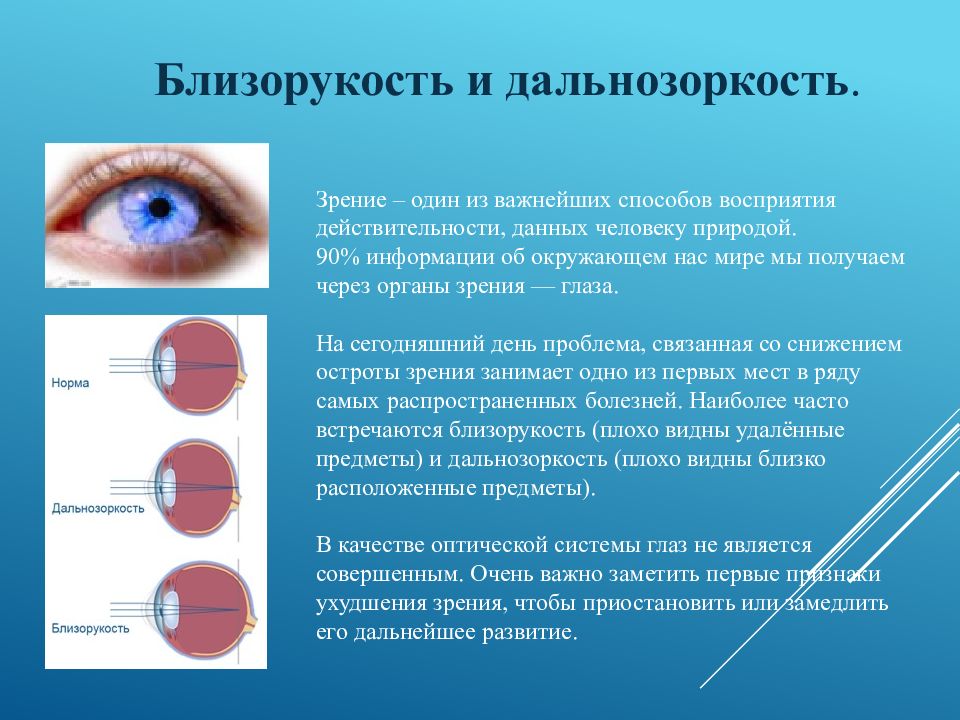 Близорукость и дальнозоркость.

Норма

Дальнозоркость

Близорукость

Зрение – один из важнейших способов восприятия действительности, данных человеку природой. 90% информации об окружающем нас мире мы получаем через органы зрения — глаза.

На сегодняшний день проблема, связанная со снижением остроты зрения занимает одно из первых мест в ряду самых распространенных болезней. Наиболее часто встречаются близорукость (плохо видны удалённые предметы) и дальнозоркость (плохо видны близко расположенные предметы).

В качестве оптической системы глаз не является совершенным. Очень важно заметить первые признаки ухудшения зрения, чтобы приостановить или замедлить его дальнейшее развитие.